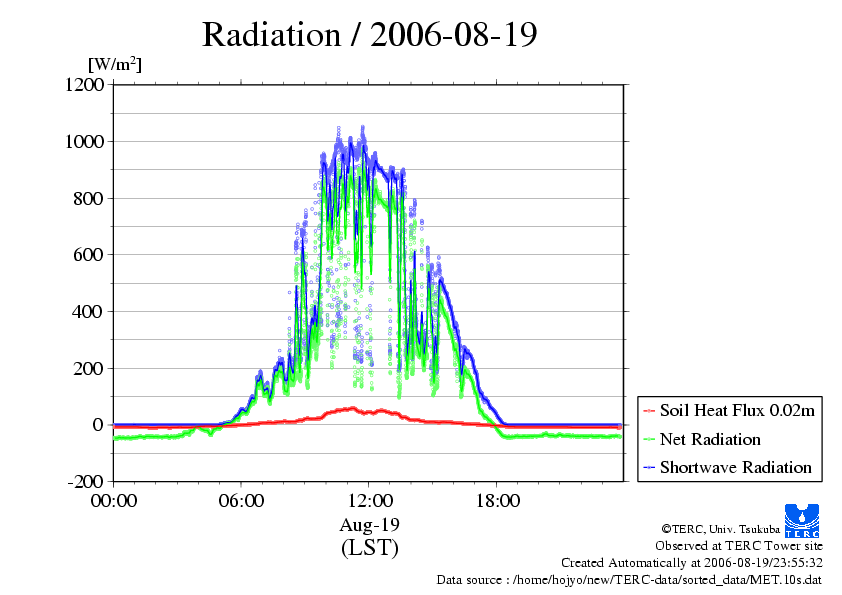 Radiation / 2006-08-19

[W/m$^2$]

1200
1000
800
600
400
200
0
-200

00:00
06:00
12:00
18:00

Aug-19
(LST)

Soil Heat Flux 0.02m
Net Radiation
Shortwave Radiation

TERC

©TERC, Univ. Tsukuba
Observed at TERC Tower site
Created Automatically at 2006-08-19/23:55:32
Data source : /home/hojyo/new/TERC-data/sorted_data/MET.10s.dat